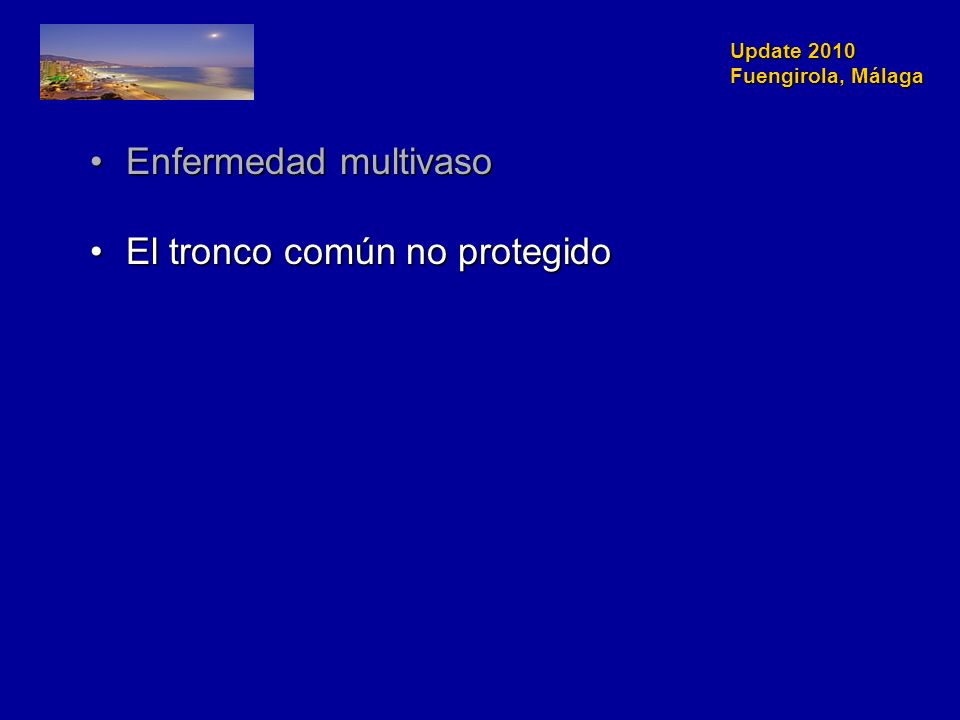 Update 2010
Fuengirola, Málaga

• Enfermedad multivaso

• El tronco común no protegido